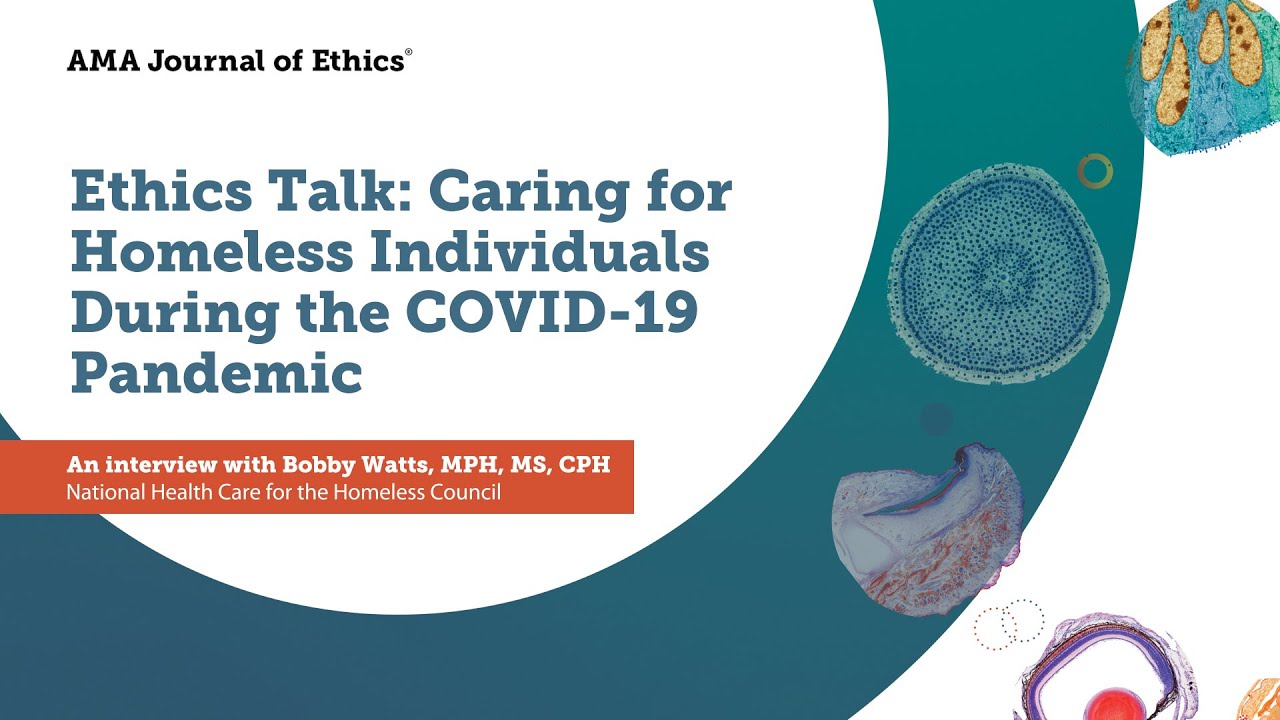 AMA Journal of Ethics®

Ethics Talk: Caring for Homeless Individuals During the COVID-19 Pandemic

An interview with Bobby Watts, MPH, MS, CPH
National Health Care for the Homeless Council